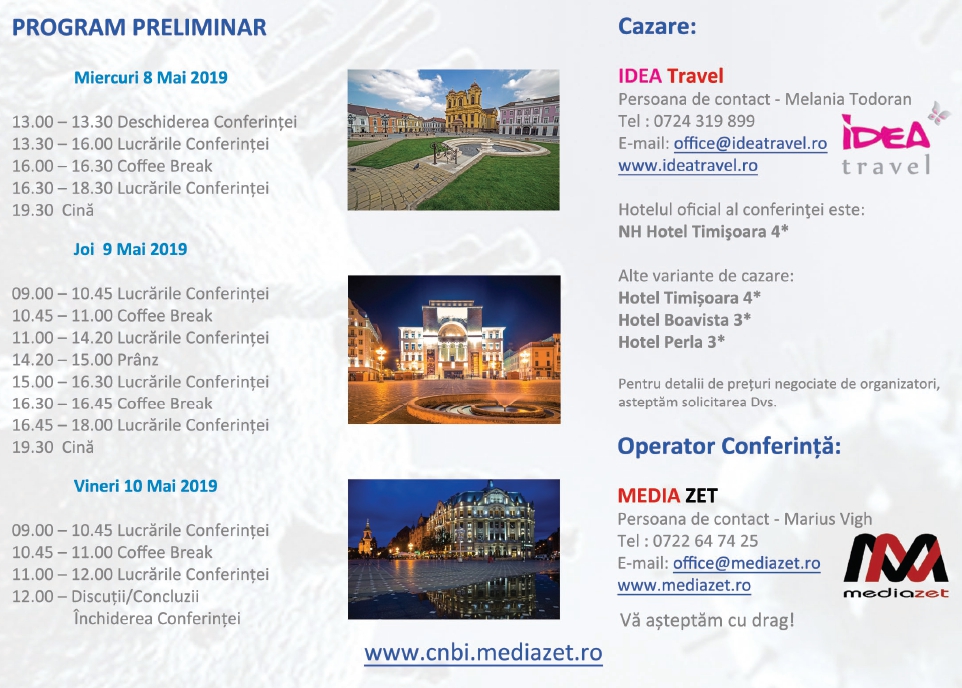 PROGRAM PRELIMINAR

Miercuri 8 Mai 2019

13.00 – 13.30 Deschiderea Conferinței
13.30 – 16.00 Lucrările Conferinței
16.00 – 16.30 Coffee Break
16.30 – 18.30 Lucrările Conferinței
19.30 Cină

Joi 9 Mai 2019

09.00 – 10.45 Lucrările Conferinței
10.45 – 11.00 Coffee Break
11.00 – 14.20 Lucrările Conferinței
14.20 – 15.00 Prânz
15.00 – 16.30 Lucrările Conferinței
16.30 – 16.45 Coffee Break
16.45 – 18.00 Lucrările Conferinței
19.30 Cină

Vineri 10 Mai 2019

09.00 – 10.45 Lucrările Conferinței
10.45 – 11.00 Coffee Break
11.00 – 12.00 Lucrările Conferinței
12.00 – Discuții/Concluzii
Închiderea Conferinței

www.cnbi.mediazet.ro

Cazare:

IDEA Travel
Persoana de contact - Melania Todoran
Tel : 0724 319 899
E-mail: office@ideatravel.ro
www.ideatravel.ro

IDEA travel

Hotelul oficial al conferinței este:
NH Hotel Timișoara 4*

Alte variante de cazare:
Hotel Timișoara 4*
Hotel Boavista 3*
Hotel Perla 3*

Pentru detalii de prețuri negociate de organizatori, așteptăm solicitarea Dvs.

Operator Conferință:

MEDIA ZET
Persoana de contact - Marius Vigh
Tel : 0722 64 74 25
E-mail: office@mediazet.ro
www.mediazet.ro

mediazet

Vă așteptăm cu drag!